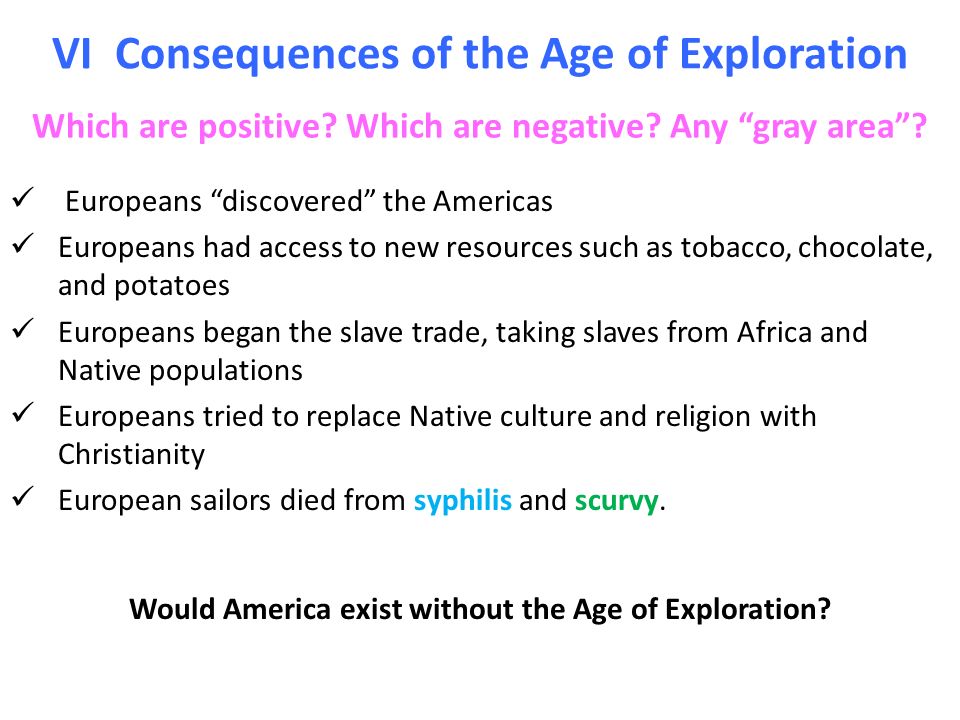 VI Consequences of the Age of Exploration

Which are positive? Which are negative? Any “gray area”?

✓ Europeans “discovered” the Americas

✓ Europeans had access to new resources such as tobacco, chocolate, and potatoes

✓ Europeans began the slave trade, taking slaves from Africa and Native populations

✓ Europeans tried to replace Native culture and religion with Christianity

✓ European sailors died from syphilis and scurvy.

Would America exist without the Age of Exploration?